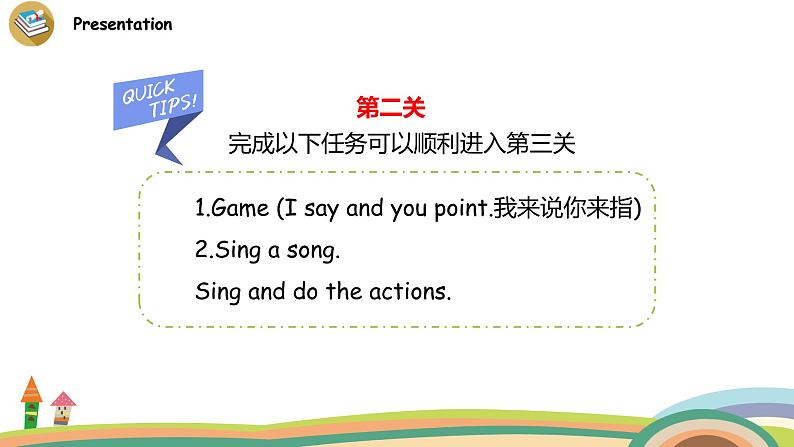 Presentation

QUICK TIPS!

第二关

完成以下任务可以顺利进入第三关

1.Game (I say and you point.我来说你来指)

2.Sing a song.

Sing and do the actions.